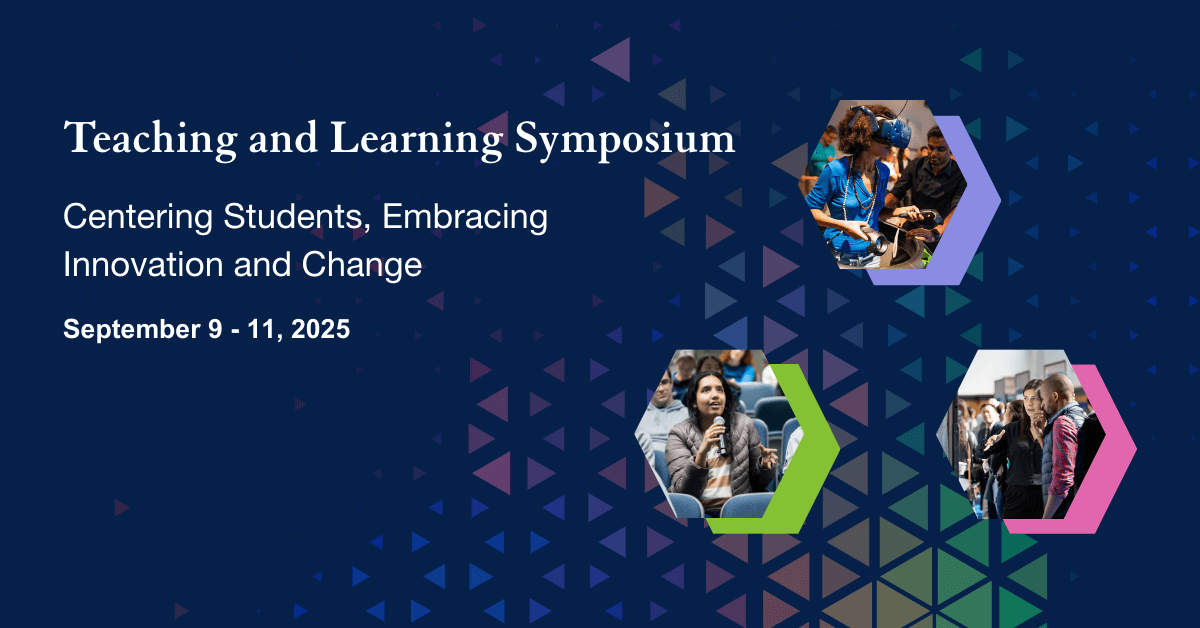 Teaching and Learning Symposium

Centering Students, Embracing Innovation and Change

September 9 - 11, 2025